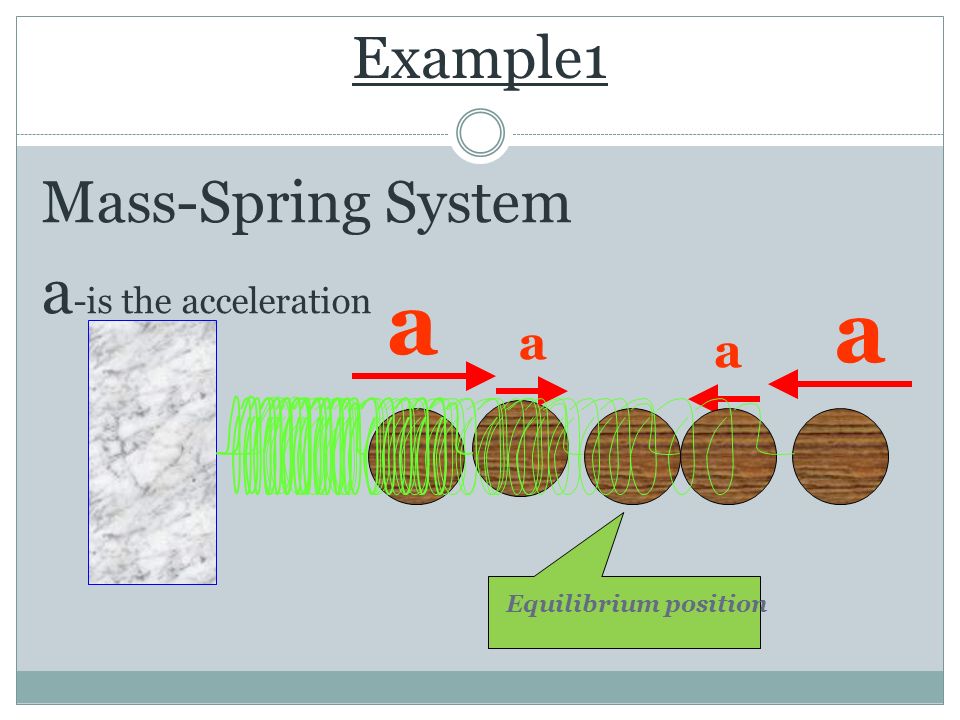 Example1

Mass-Spring System

a-is the acceleration

a a a a

Equilibrium position